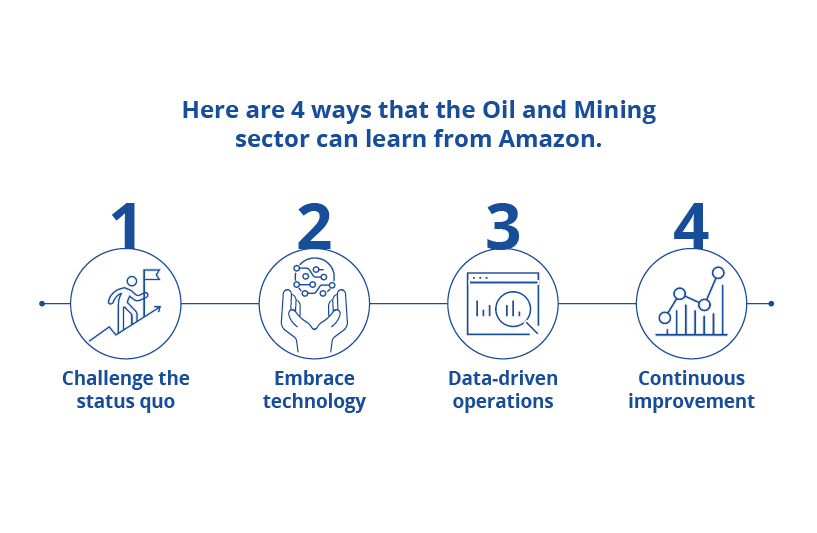 Here are 4 ways that the Oil and Mining sector can learn from Amazon.

1
Challenge the status quo

2
Embrace technology

3
Data-driven operations

4
Continuous improvement